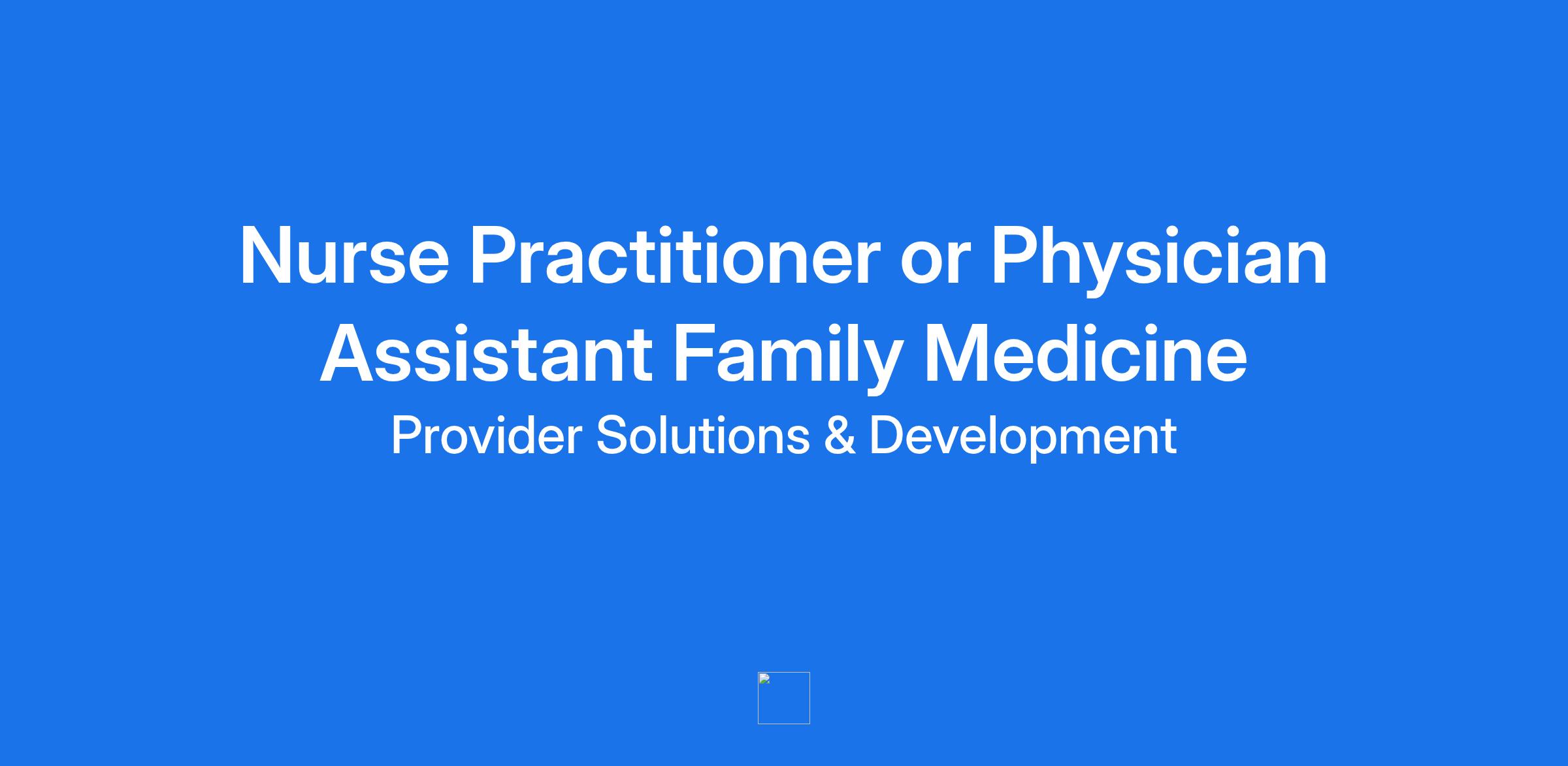 Nurse Practitioner or Physician Assistant Family Medicine

Provider Solutions & Development